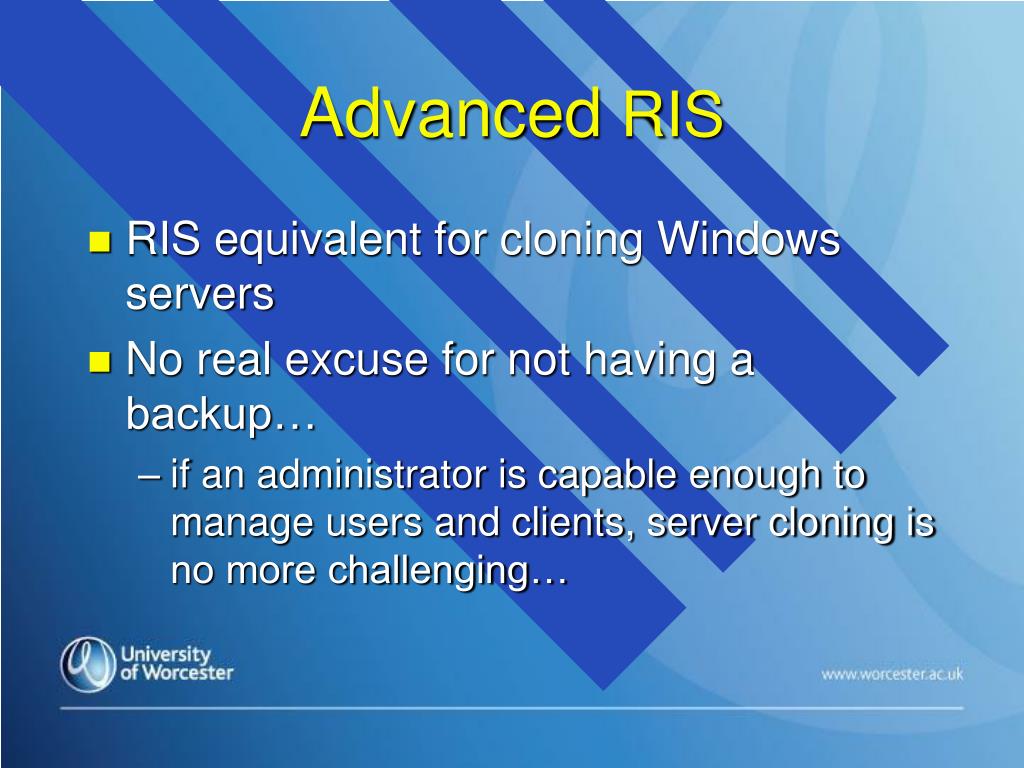 Advanced RIS

RIS equivalent for cloning Windows servers

No real excuse for not having a backup…

– if an administrator is capable enough to manage users and clients, server cloning is no more challenging…

University of Worcester

www.worcester.ac.uk